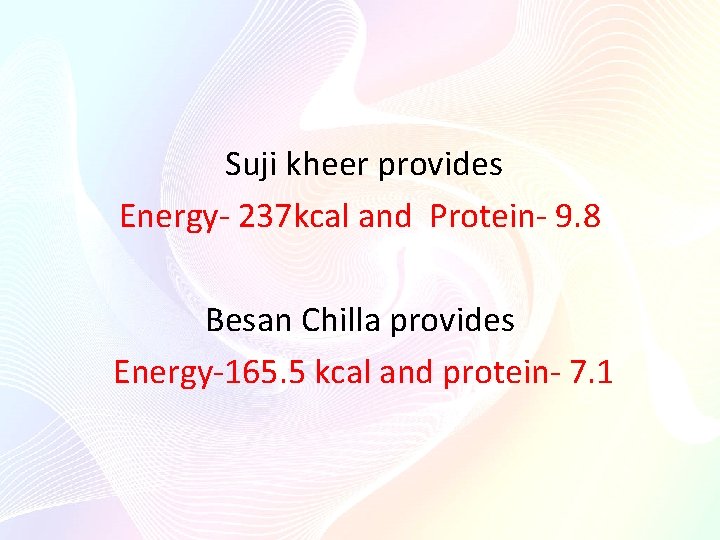 Suji kheer provides

Energy- 237kcal and Protein- 9.8

Besan Chilla provides

Energy-165.5 kcal and protein- 7.1